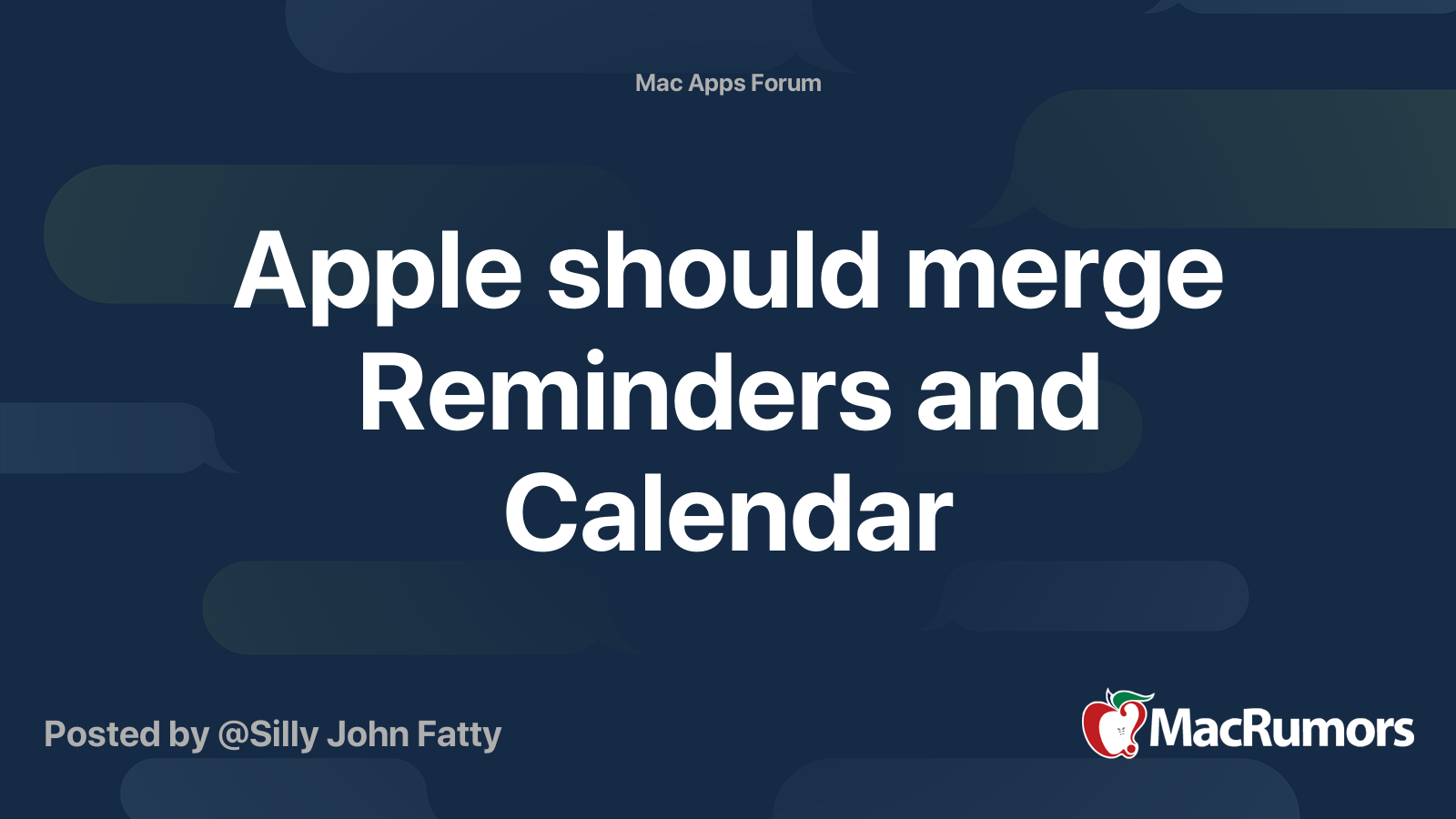 Mac Apps Forum

Apple should merge Reminders and Calendar

Posted by @Silly John Fatty

MacRumors